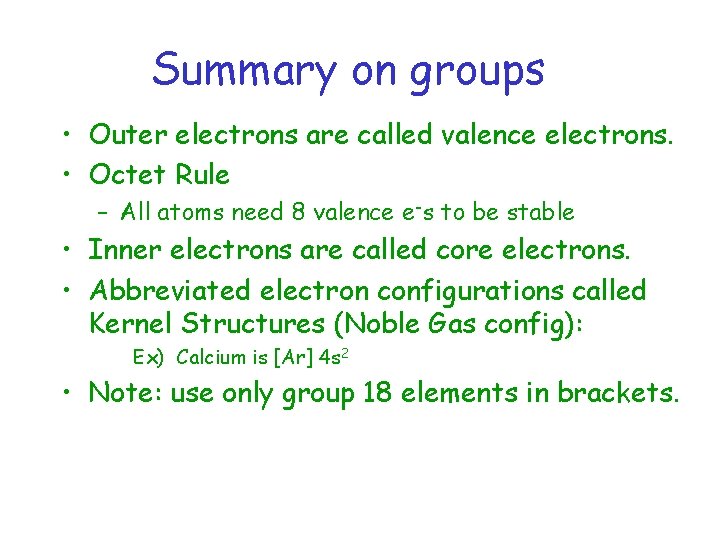 Summary on groups

• Outer electrons are called valence electrons.

• Octet Rule

– All atoms need 8 valence $e^-$s to be stable

• Inner electrons are called core electrons.

• Abbreviated electron configurations called Kernel Structures (Noble Gas config):

Ex) Calcium is [Ar] $4s^2$

• Note: use only group 18 elements in brackets.